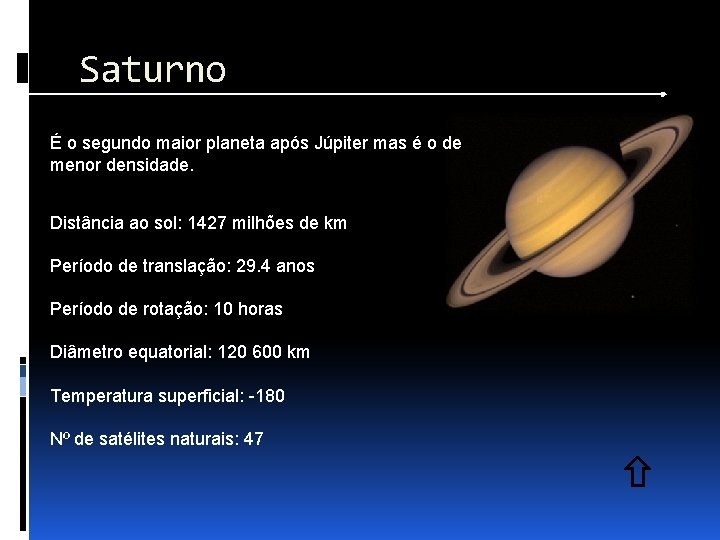 Saturno

É o segundo maior planeta após Júpiter mas é o de menor densidade.

Distância ao sol: 1427 milhões de km

Período de translação: 29.4 anos

Período de rotação: 10 horas

Diâmetro equatorial: 120 600 km

Temperatura superficial: -180

Nº de satélites naturais: 47